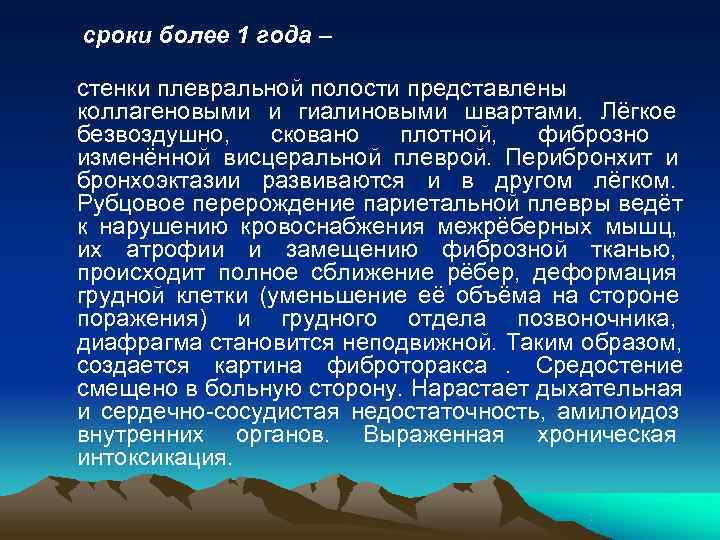 сроки более 1 года –

стенки плевральной полости представлены коллагеновыми и гиалиновыми швартами. Лёгкое безвоздушно, сковано плотной, фиброзно изменённой висцеральной плеврой. Перибронхит и бронхоэктазии развиваются и в другом лёгком. Рубцовое перерождение париетальной плевры ведёт к нарушению кровоснабжения межрёберных мышц, их атрофии и замещению фиброзной тканью, происходит полное сближение рёбер, деформация грудной клетки (уменьшение её объёма на стороне поражения) и грудного отдела позвоночника, диафрагма становится неподвижной. Таким образом, создается картина фиброторакса . Средостение смещено в больную сторону. Нарастает дыхательная и сердечно-сосудистая недостаточность, амилоидоз внутренних органов. Выраженная хроническая интоксикация.